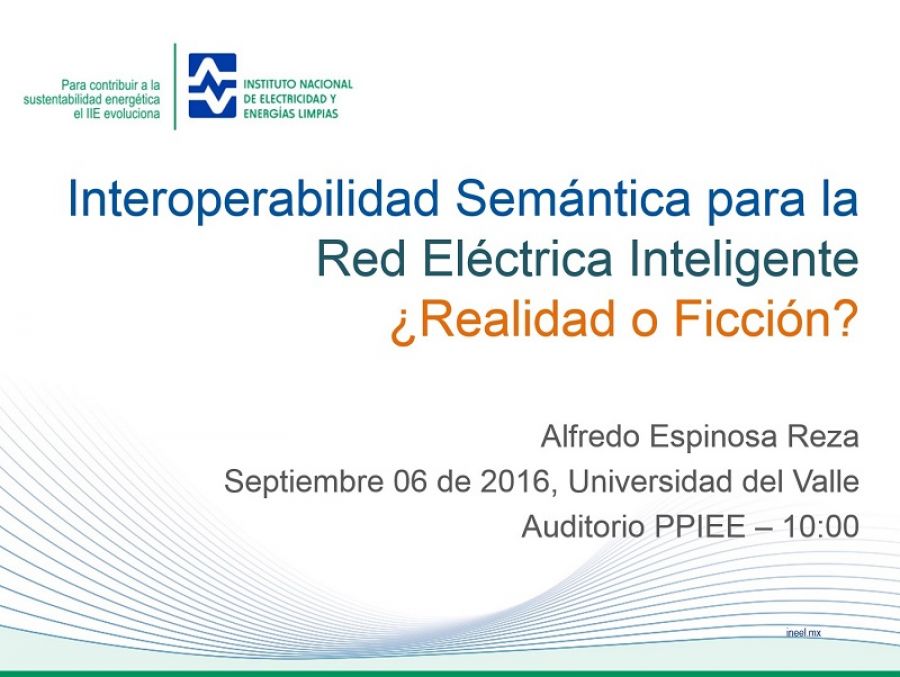 Para contribuir a la sustentabilidad energética el IIE evoluciona

INSTITUTO NACIONAL DE ELECTRICIDAD Y ENERGÍAS LIMPIAS

Interoperabilidad Semántica para la Red Eléctrica Inteligente
¿Realidad o Ficción?

Alfredo Espinosa Reza
Septiembre 06 de 2016, Universidad del Valle
Auditorio PPIEE – 10:00

ineel.mx